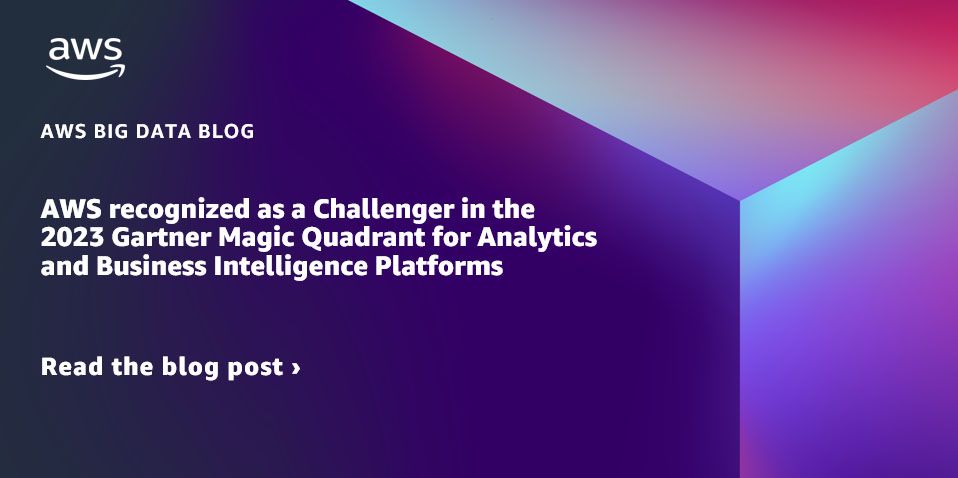 aws

AWS BIG DATA BLOG

AWS recognized as a Challenger in the 2023 Gartner Magic Quadrant for Analytics and Business Intelligence Platforms

Read the blog post ›